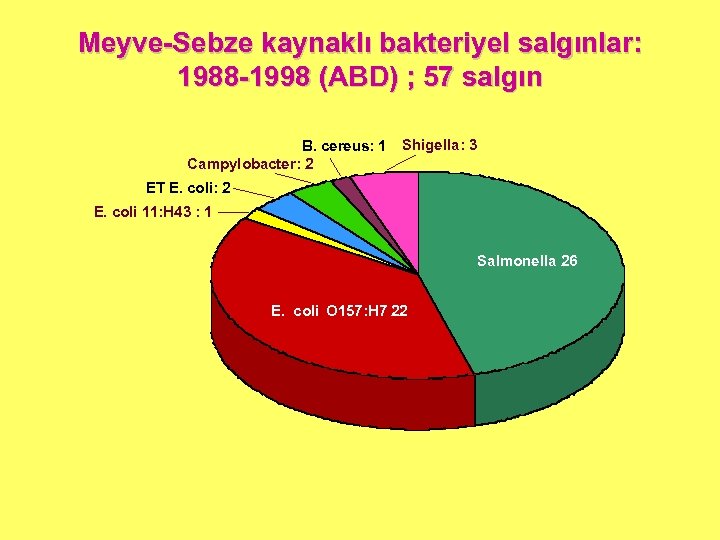 Meyve-Sebze kaynaklı bakteriyel salgınlar: 1988-1998 (ABD) ; 57 salgın

B. cereus: 1
Shigella: 3
Campylobacter: 2
ET E. coli: 2
E. coli 11:H43 : 1
Salmonella 26
E. coli O157:H7 22